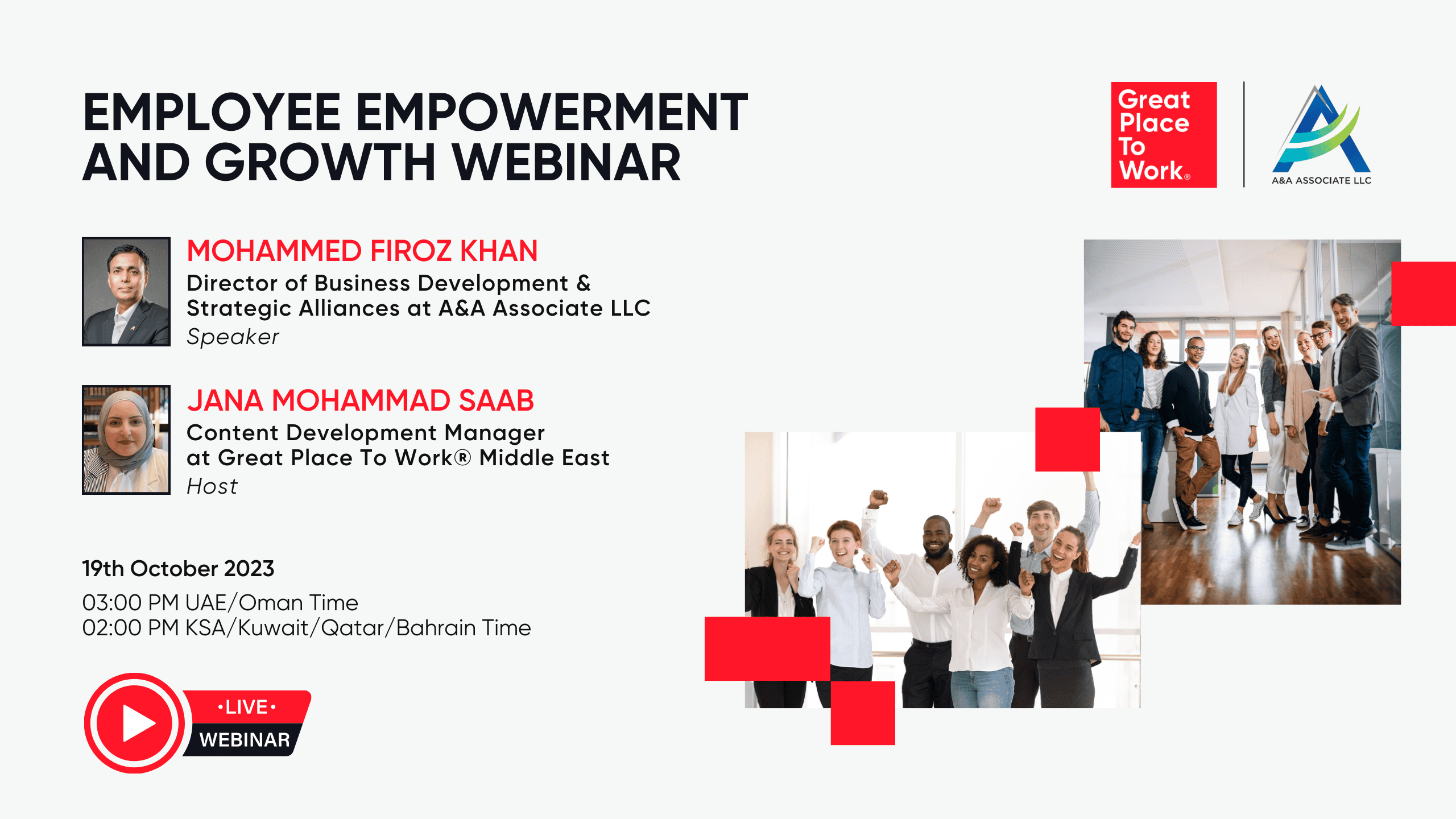 EMPLOYEE EMPOWERMENT AND GROWTH WEBINAR

Great Place To Work®

A&A ASSOCIATE LLC

MOHAMMED FIROZ KHAN
Director of Business Development & Strategic Alliances at A&A Associate LLC
Speaker

JANA MOHAMMAD SAAB
Content Development Manager at Great Place To Work® Middle East
Host

19th October 2023
03:00 PM UAE/Oman Time
02:00 PM KSA/Kuwait/Qatar/Bahrain Time

•LIVE•
WEBINAR